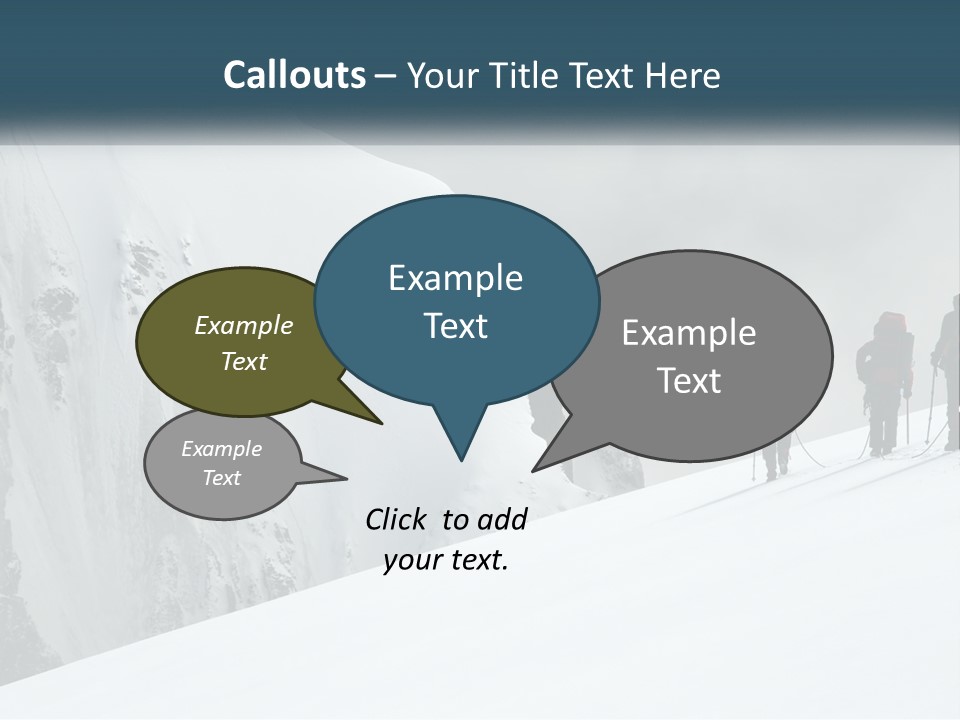 Callouts – Your Title Text Here

Example Text

Example Text

Example Text

Example Text

Click to add your text.